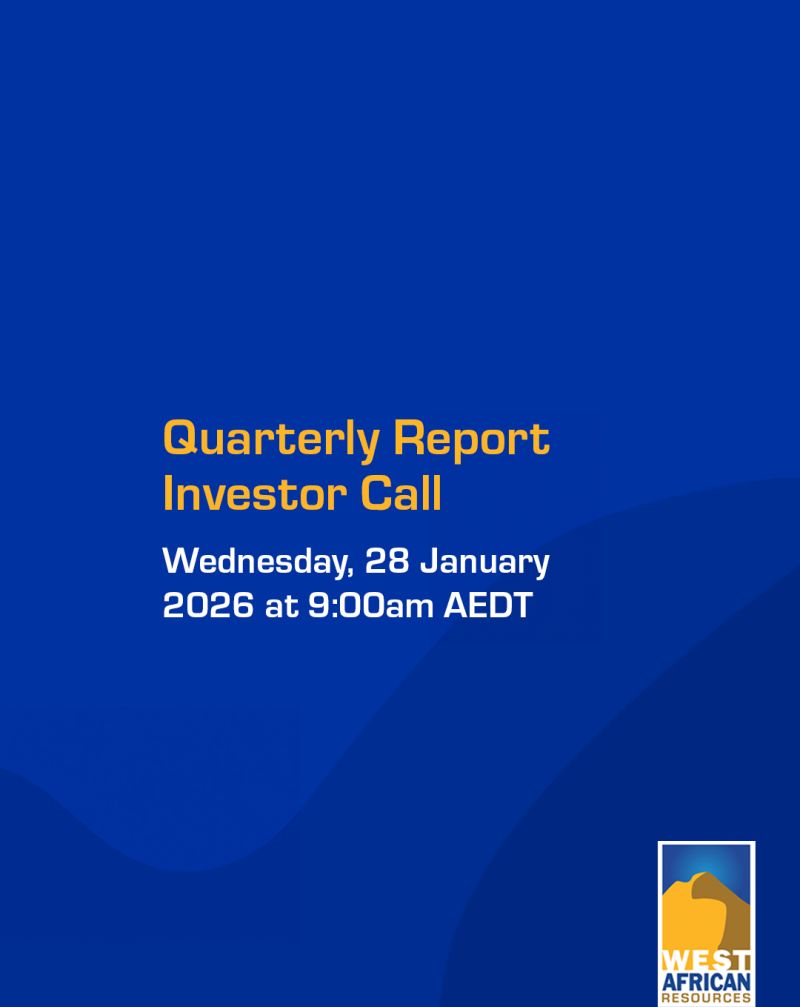 Quarterly Report Investor Call

Wednesday, 28 January 2026 at 9:00am AEDT

WEST AFRICAN RESOURCES